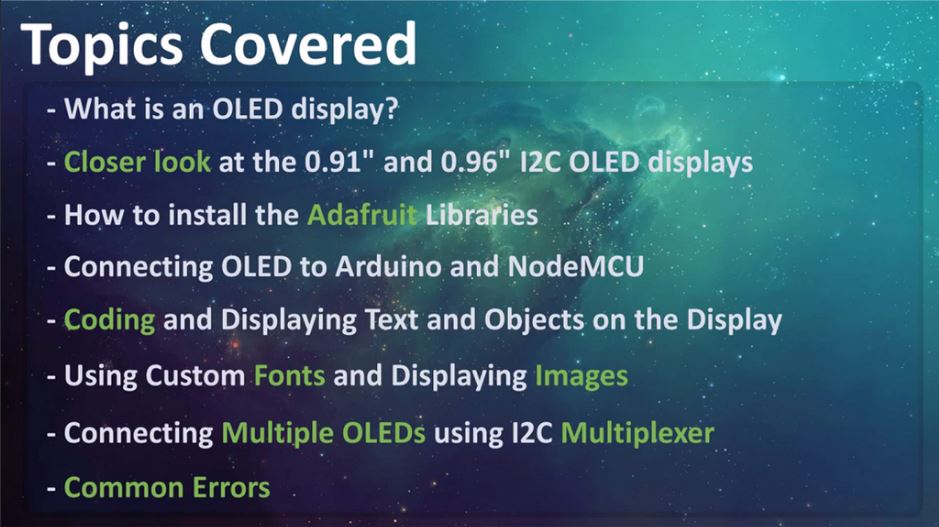 Topics Covered

- What is an OLED display?

- Closer look at the 0.91" and 0.96" I2C OLED displays

- How to install the Adafruit Libraries

- Connecting OLED to Arduino and NodeMCU

- Coding and Displaying Text and Objects on the Display

- Using Custom Fonts and Displaying Images

- Connecting Multiple OLEDs using I2C Multiplexer

- Common Errors